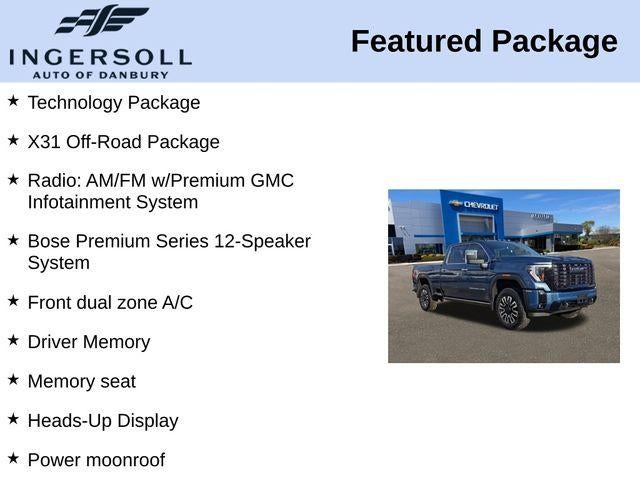 INGERSOLL
AUTO OF DANBURY

Featured Package

★ Technology Package

★ X31 Off-Road Package

★ Radio: AM/FM w/Premium GMC Infotainment System

★ Bose Premium Series 12-Speaker System

★ Front dual zone A/C

★ Driver Memory

★ Memory seat

★ Heads-Up Display

★ Power moonroof

CHEVROLET